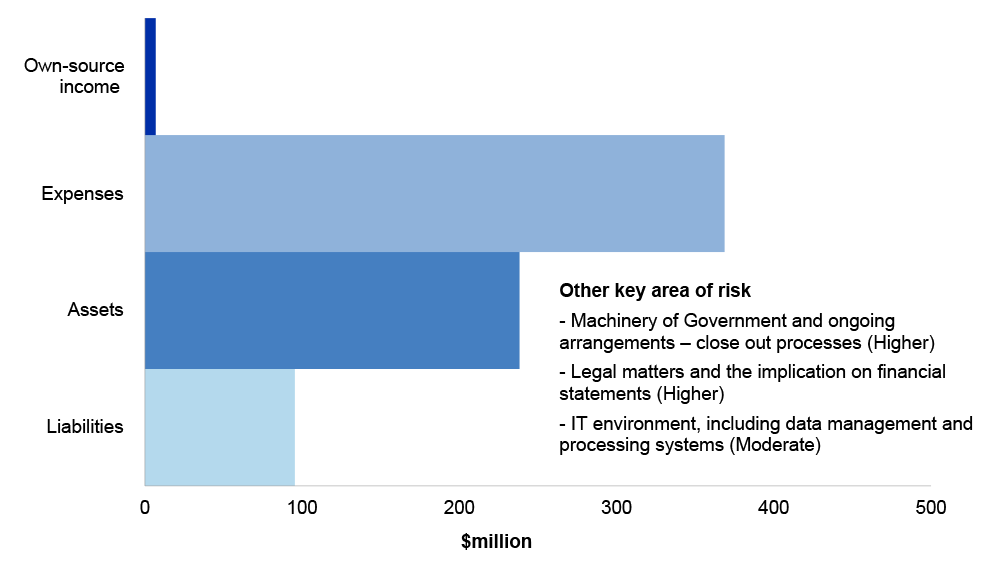 Own-source income

Expenses

Assets

Liabilities

Other key area of risk

- Machinery of Government and ongoing arrangements – close out processes (Higher)

- Legal matters and the implication on financial statements (Higher)

- IT environment, including data management and processing systems (Moderate)

0
100
200
300
400
500

$million